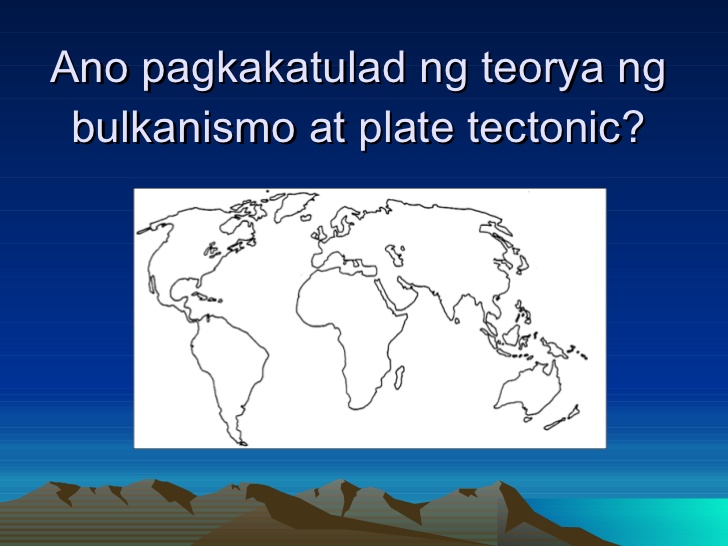 Ano pagkakatulad ng teorya ng bulkanismo at plate tectonic?